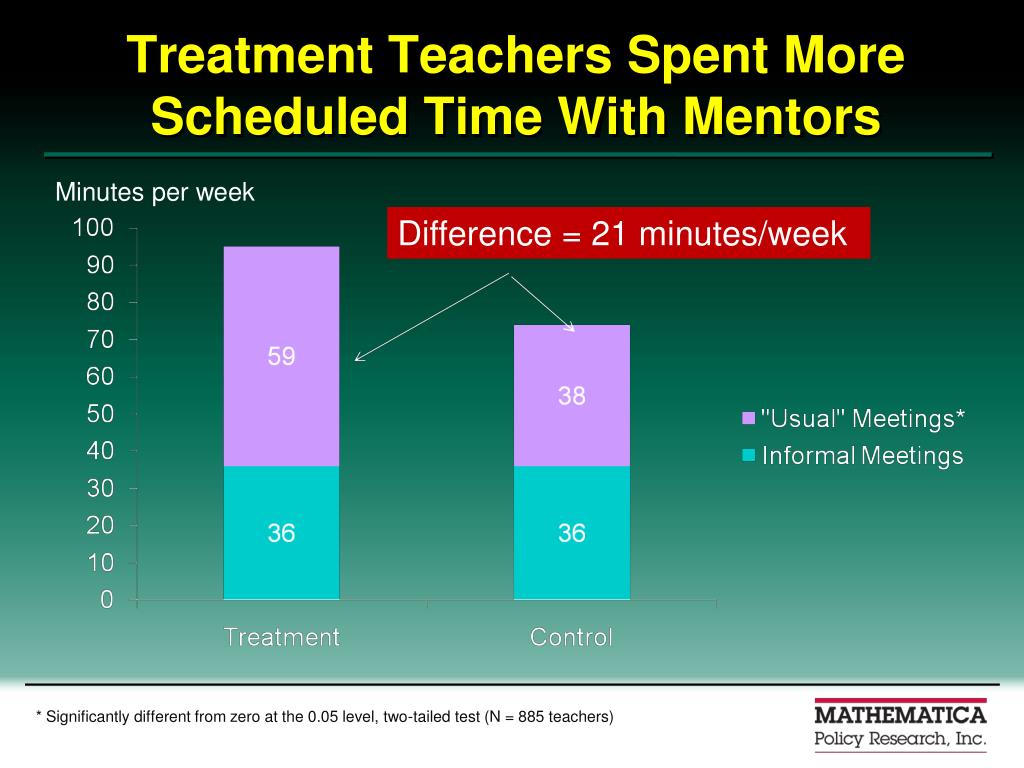 Treatment Teachers Spent More Scheduled Time With Mentors

Minutes per week

Difference = 21 minutes/week

100
90
80
70
60
50
40
30
20
10
0

59
36
38
36

Treatment
Control

"Usual" Meetings*
Informal Meetings

* Significantly different from zero at the 0.05 level, two-tailed test (N = 885 teachers)

MATHEMATICA
Policy Research, Inc.